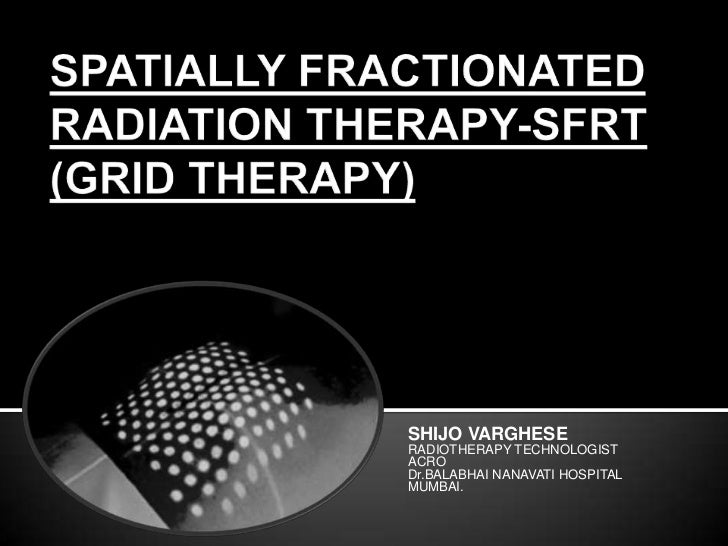 SPATIALLY FRACTIONATED RADIATION THERAPY-SFRT (GRID THERAPY)

SHIJO VARGHESE
RADIOTHERAPY TECHNOLOGIST
ACRO
Dr.BALABHAI NANAVATI HOSPITAL
MUMBAI.